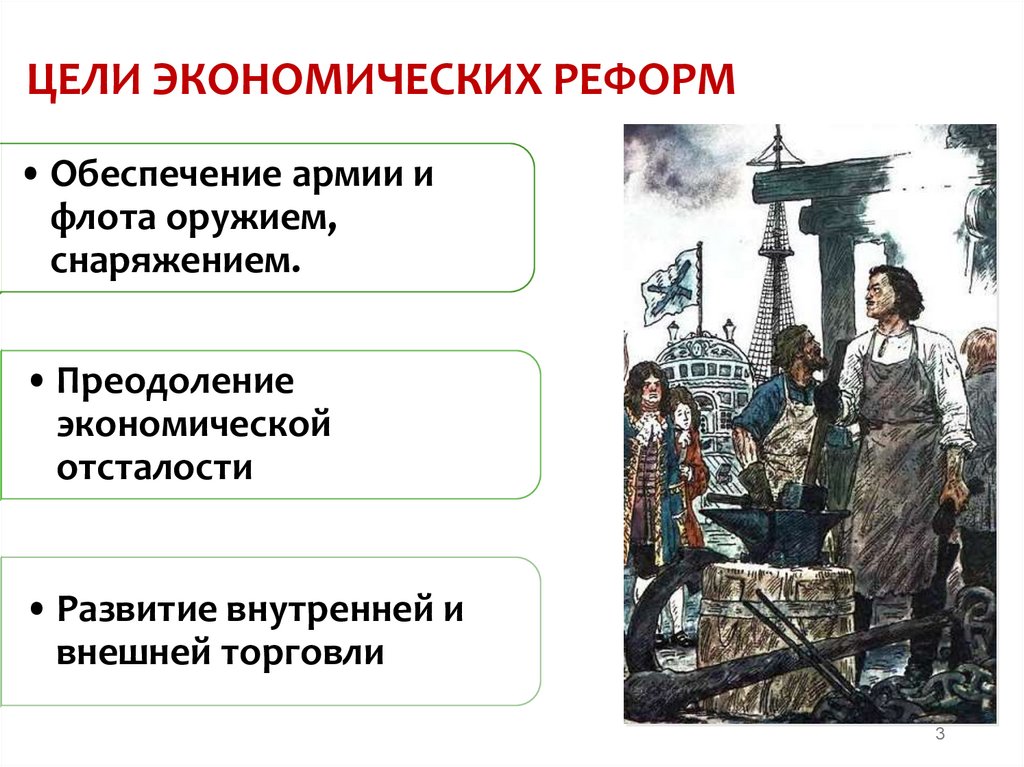 ЦЕЛИ ЭКОНОМИЧЕСКИХ РЕФОРМ

• Обеспечение армии и флота оружием, снаряжением.

• Преодоление экономической отсталости

• Развитие внутренней и внешней торговли

3